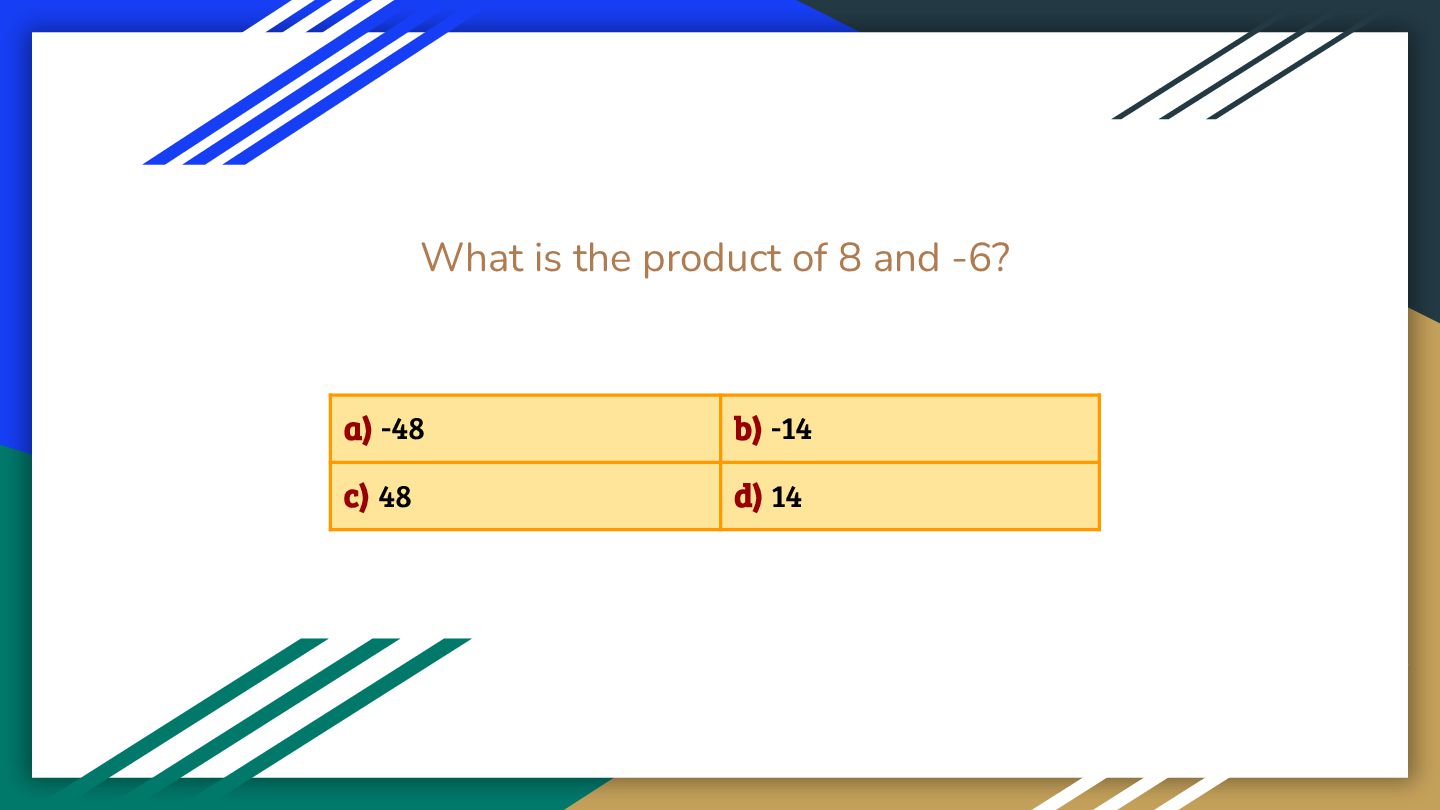 What is the product of 8 and -6?

| a) -48 | b) -14 |
|---|---|
| c) 48 | d) 14 |